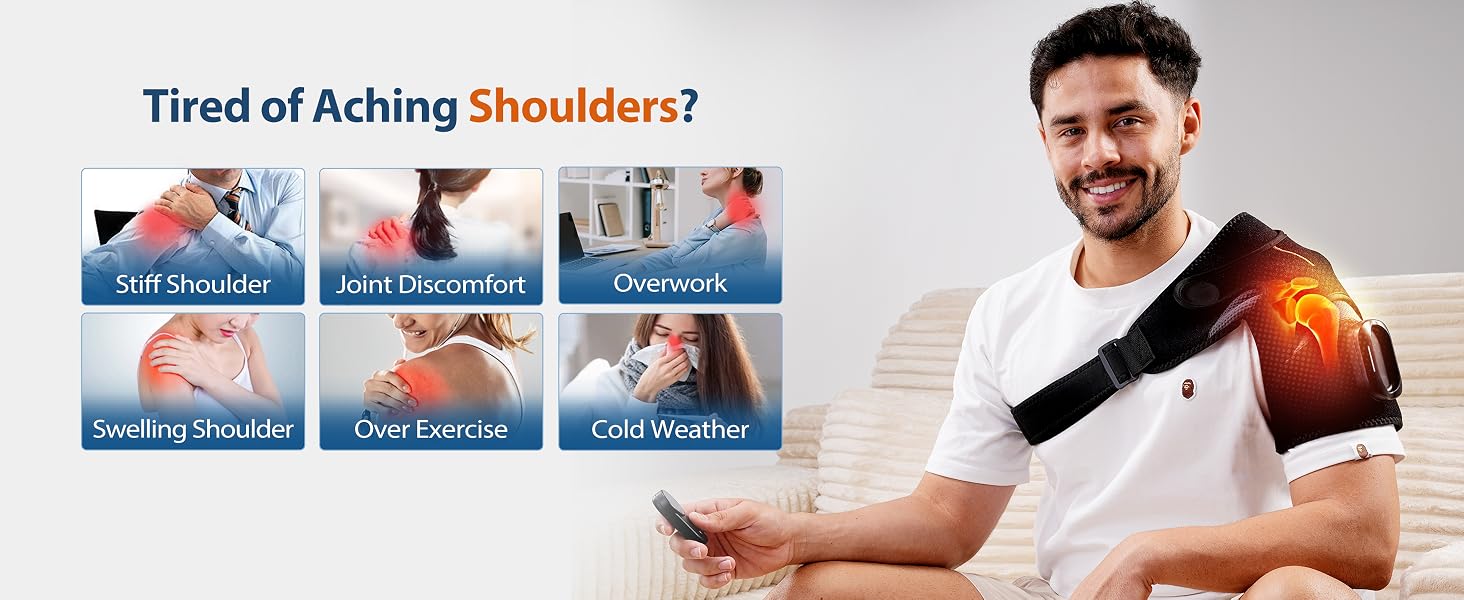 Tired of Aching Shoulders?

Stiff Shoulder

Joint Discomfort

Overwork

Swelling Shoulder

Over Exercise

Cold Weather